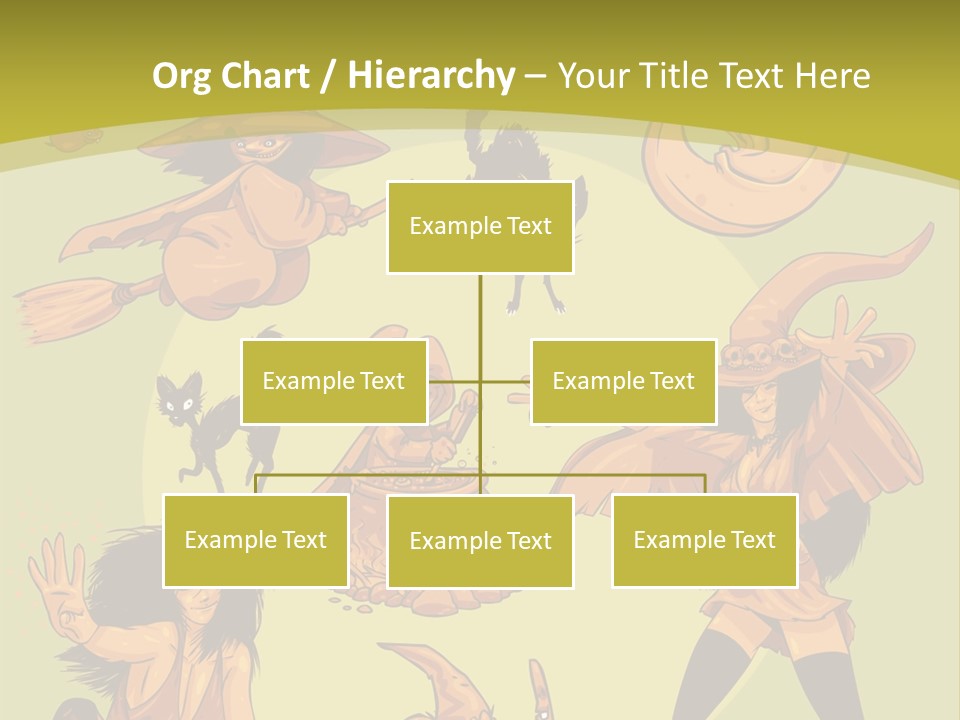 Org Chart / Hierarchy – Your Title Text Here

Example Text

Example Text

Example Text

Example Text

Example Text

Example Text